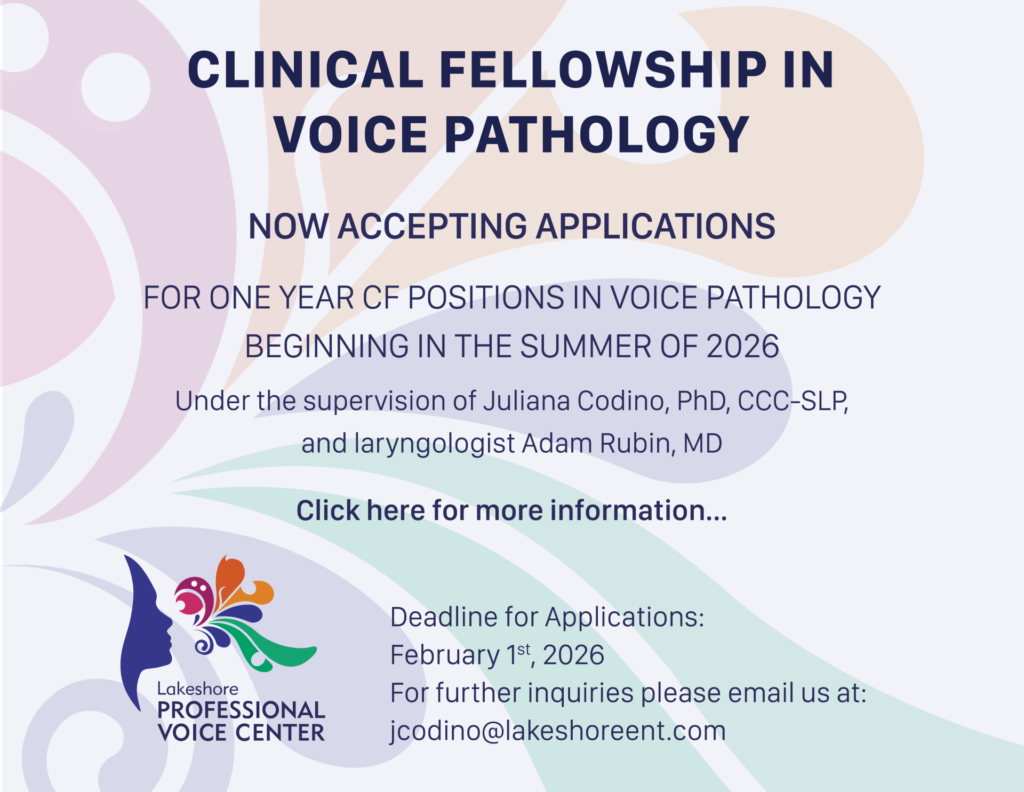 CLINICAL FELLOWSHIP IN VOICE PATHOLOGY

NOW ACCEPTING APPLICATIONS

FOR ONE YEAR CF POSITIONS IN VOICE PATHOLOGY BEGINNING IN THE SUMMER OF 2026

Under the supervision of Juliana Codino, PhD, CCC-SLP, and laryngologist Adam Rubin, MD

Click here for more information...

Lakeshore
PROFESSIONAL
VOICE CENTER

Deadline for Applications:
February 1$^{st}$, 2026
For further inquiries please email us at:
jcodino@lakeshoreent.com